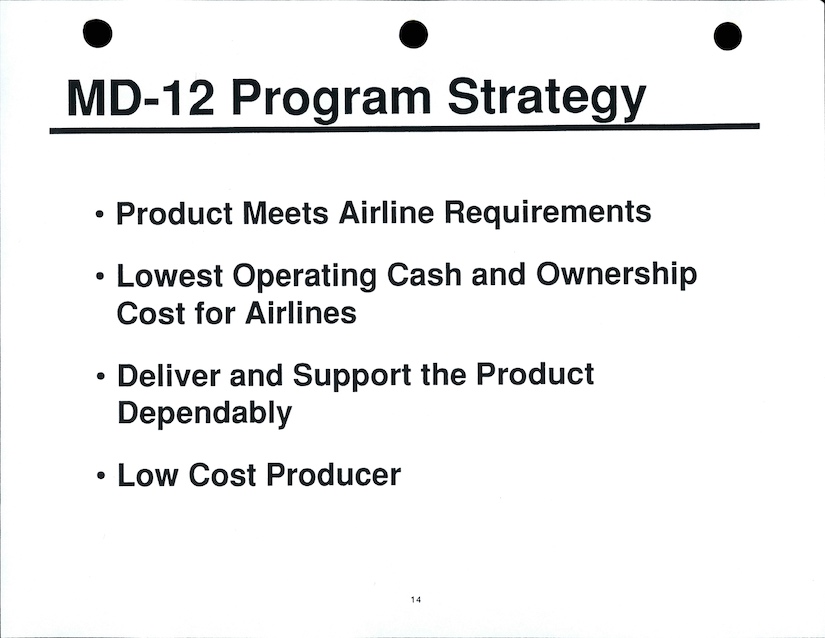 MD-12 Program Strategy

• Product Meets Airline Requirements

• Lowest Operating Cash and Ownership Cost for Airlines

• Deliver and Support the Product Dependably

• Low Cost Producer

14